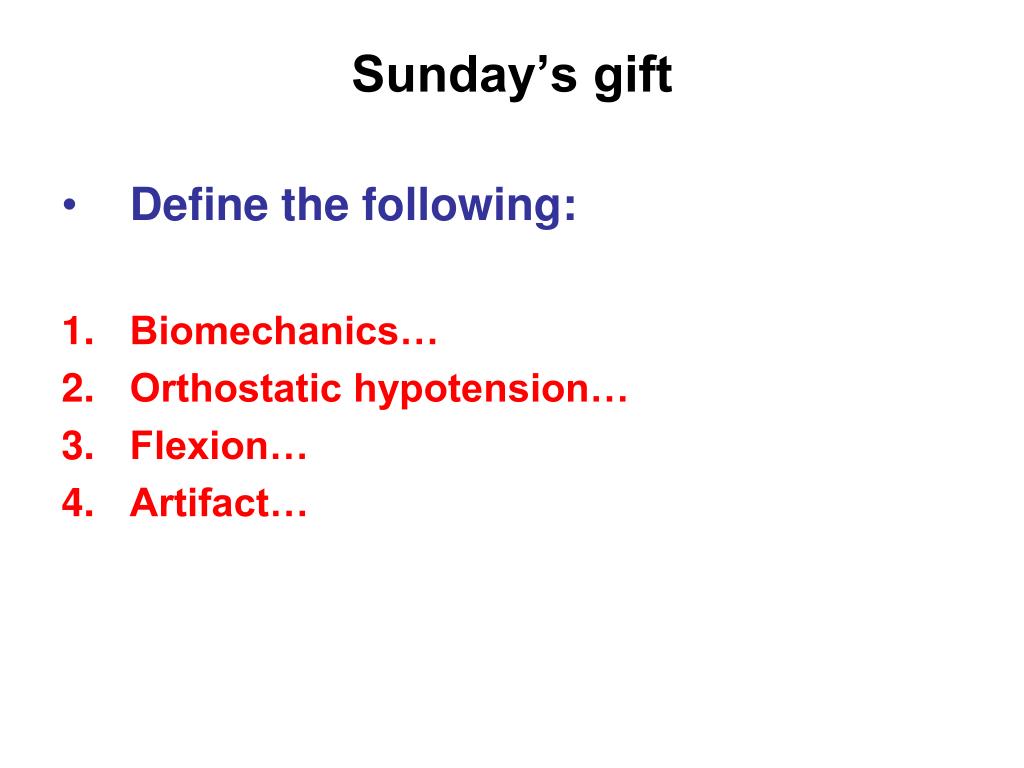 Sunday’s gift

• Define the following:

1. Biomechanics…
2. Orthostatic hypotension…
3. Flexion…
4. Artifact…